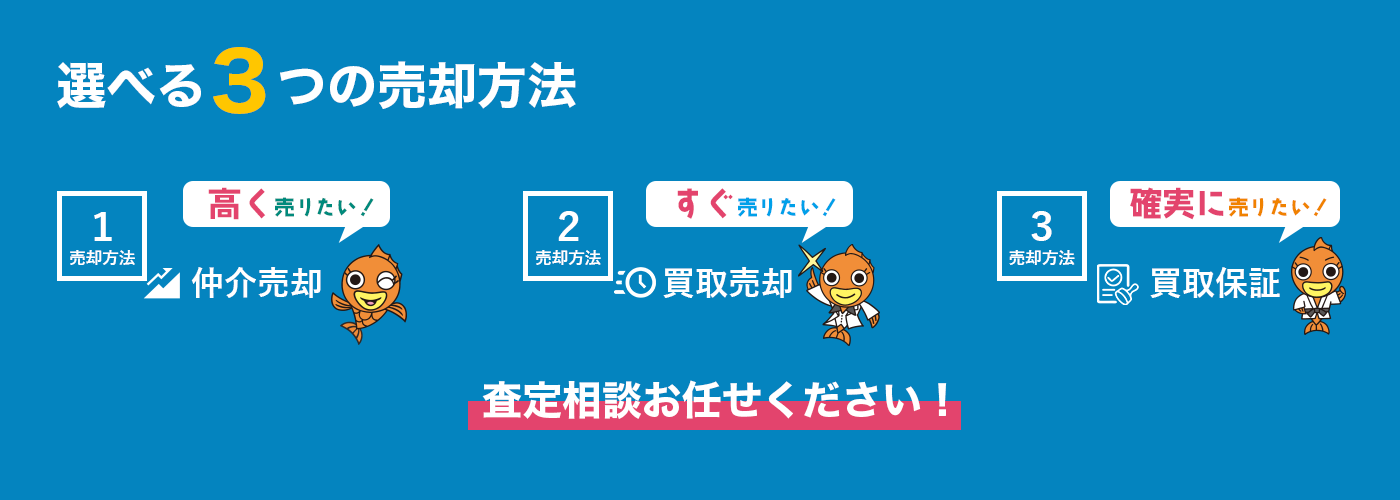 選べる3つの売却方法

1
売却方法
高く売りたい！
仲介売却

2
売却方法
すぐ売りたい！
買取売却

3
売却方法
確実に売りたい！
買取保証

査定相談お任せください！